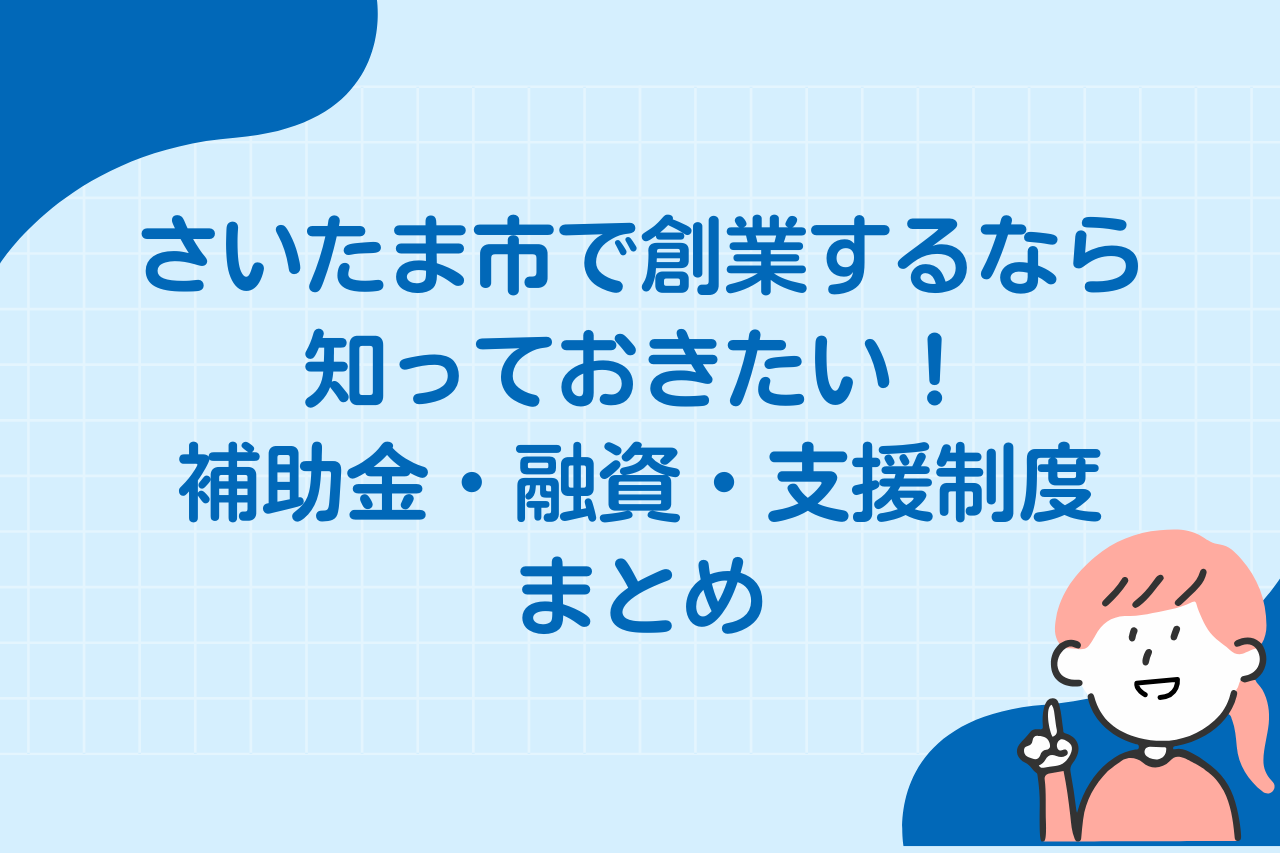 さいたま市で創業するなら
知っておきたい！
補助金・融資・支援制度
まとめ